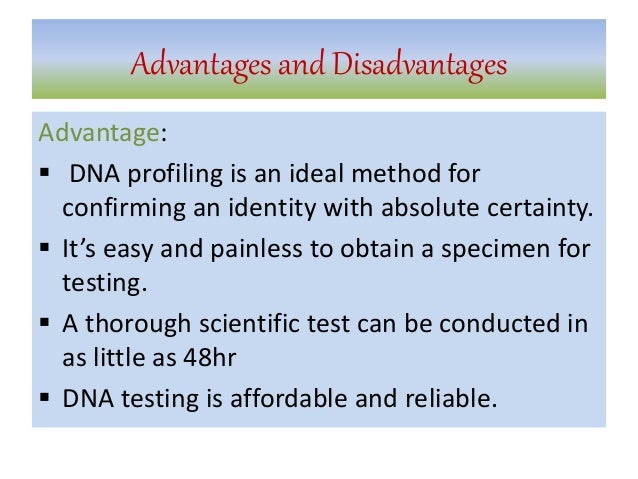 Advantages and Disadvantages

Advantage:

• DNA profiling is an ideal method for confirming an identity with absolute certainty.
• It's easy and painless to obtain a specimen for testing.
• A thorough scientific test can be conducted in as little as 48hr
• DNA testing is affordable and reliable.